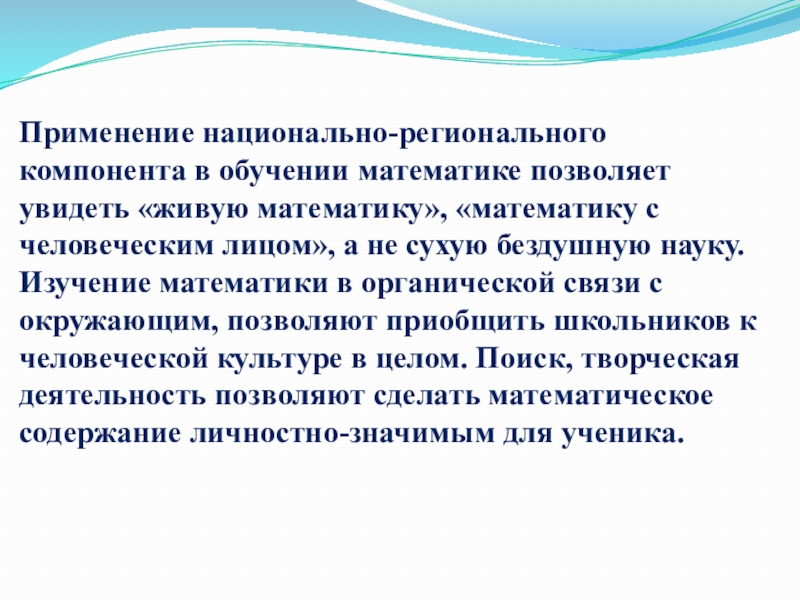 Применение национально-регионального компонента в обучении математике позволяет увидеть «живую математику», «математику с человеческим лицом», а не сухую бездушную науку. Изучение математики в органической связи с окружающим, позволяют приобщить школьников к человеческой культуре в целом. Поиск, творческая деятельность позволяют сделать математическое содержание личностно-значимым для ученика.